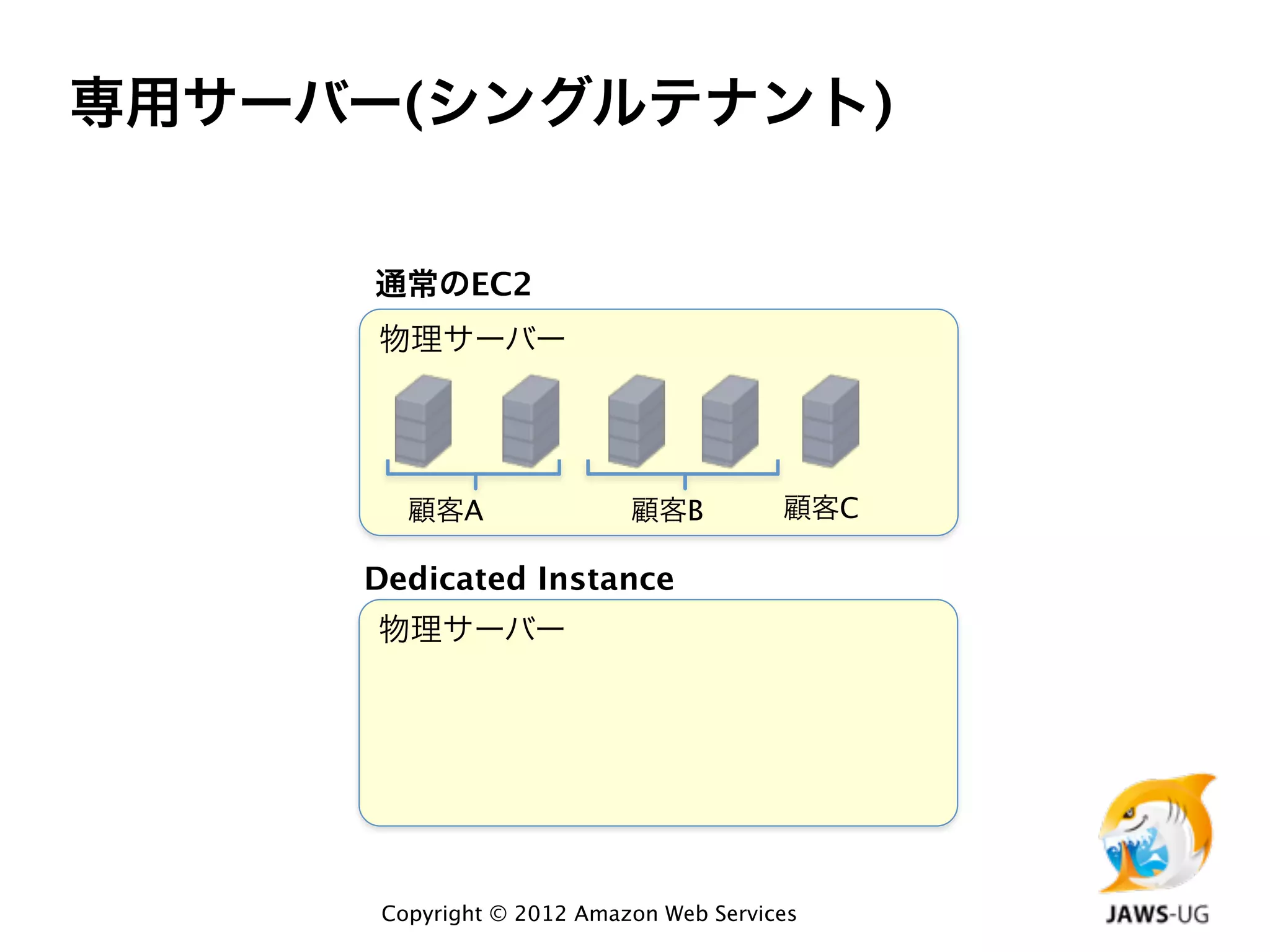 専用サーバー(シングルテナント)

通常のEC2

物理サーバー

顧客A

顧客B

顧客C

Dedicated Instance

物理サーバー

Copyright © 2012 Amazon Web Services

JAWS-UG